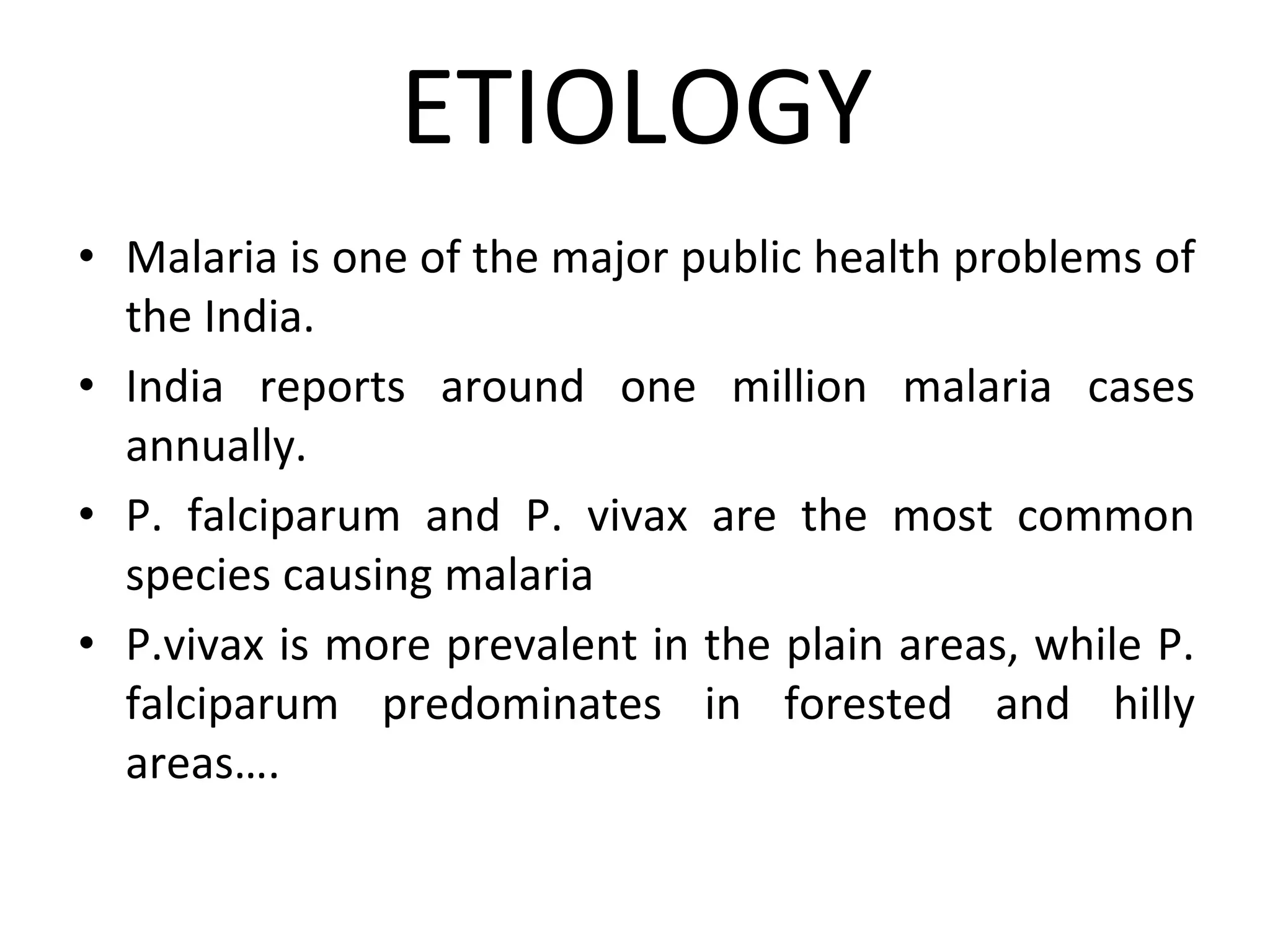 ETIOLOGY

• Malaria is one of the major public health problems of the India.

• India reports around one million malaria cases annually.

• P. falciparum and P. vivax are the most common species causing malaria

• P.vivax is more prevalent in the plain areas, while P. falciparum predominates in forested and hilly areas….